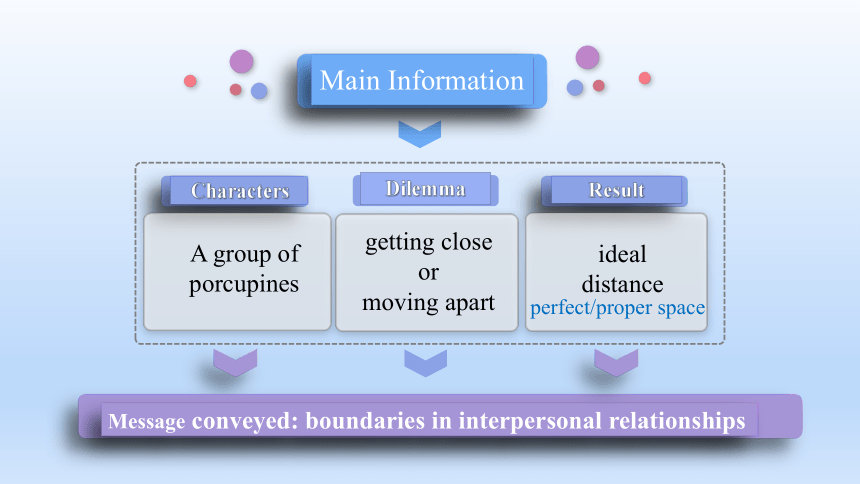 Main Information

Characters

A group of porcupines

Dilemma

getting close or moving apart

Result

ideal distance
perfect/proper space

Message conveyed: boundaries in interpersonal relationships